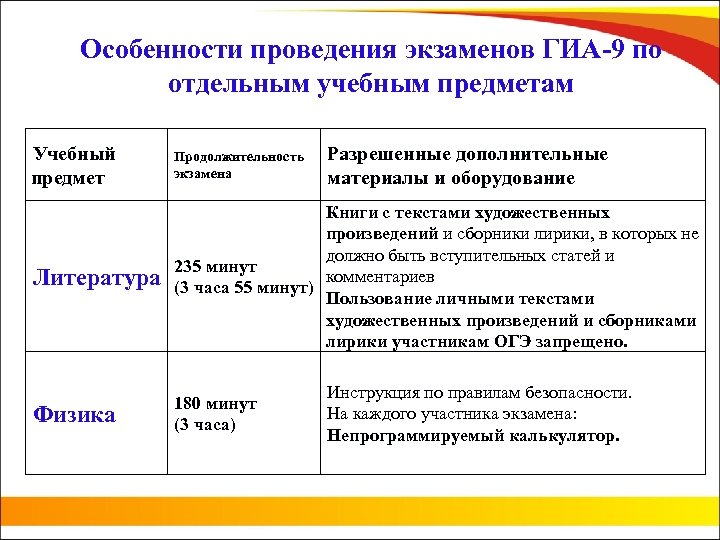 Особенности проведения экзаменов ГИА-9 по отдельным учебным предметам

| Учебный предмет | Продолжительность экзамена | Разрешенные дополнительные материалы и оборудование |
|---|---|---|
| Литература | 235 минут (3 часа 55 минут) | Книги с текстами художественных произведений и сборники лирики, в которых не должно быть вступительных статей и комментариев Пользование личными текстами художественных произведений и сборниками лирики участникам ОГЭ запрещено. |
| Физика | 180 минут (3 часа) | Инструкция по правилам безопасности. На каждого участника экзамена: Непрограммируемый калькулятор. |